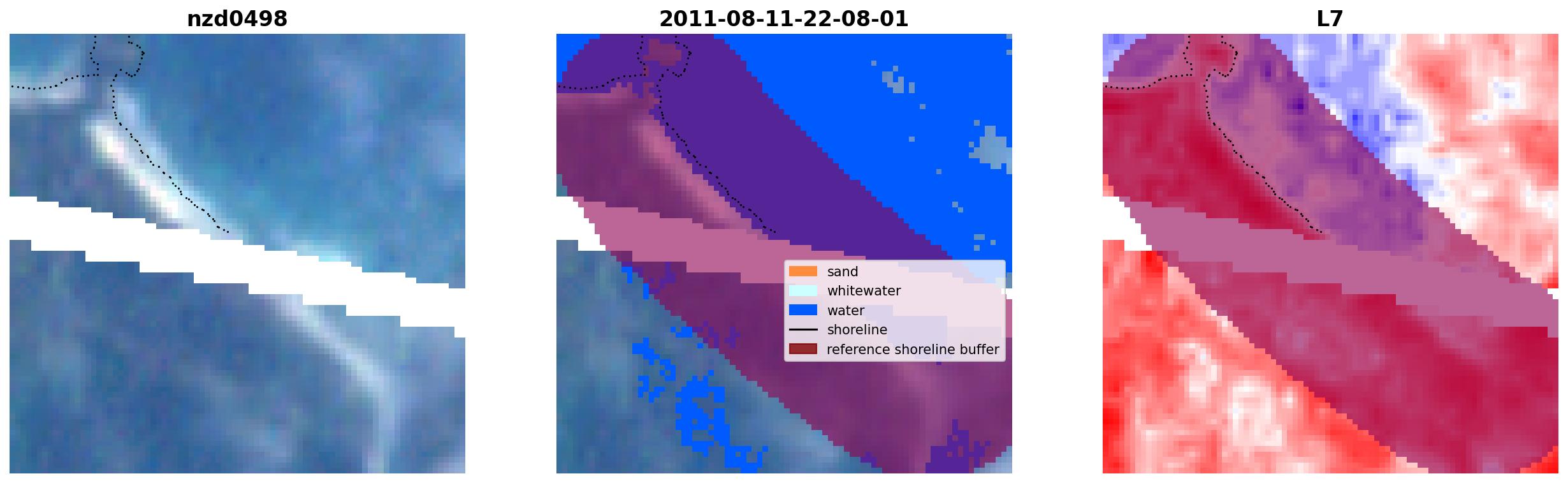 nzd0498

2011-08-11-22-08-01

sand
whitewater
water
shoreline
reference shoreline buffer

L7